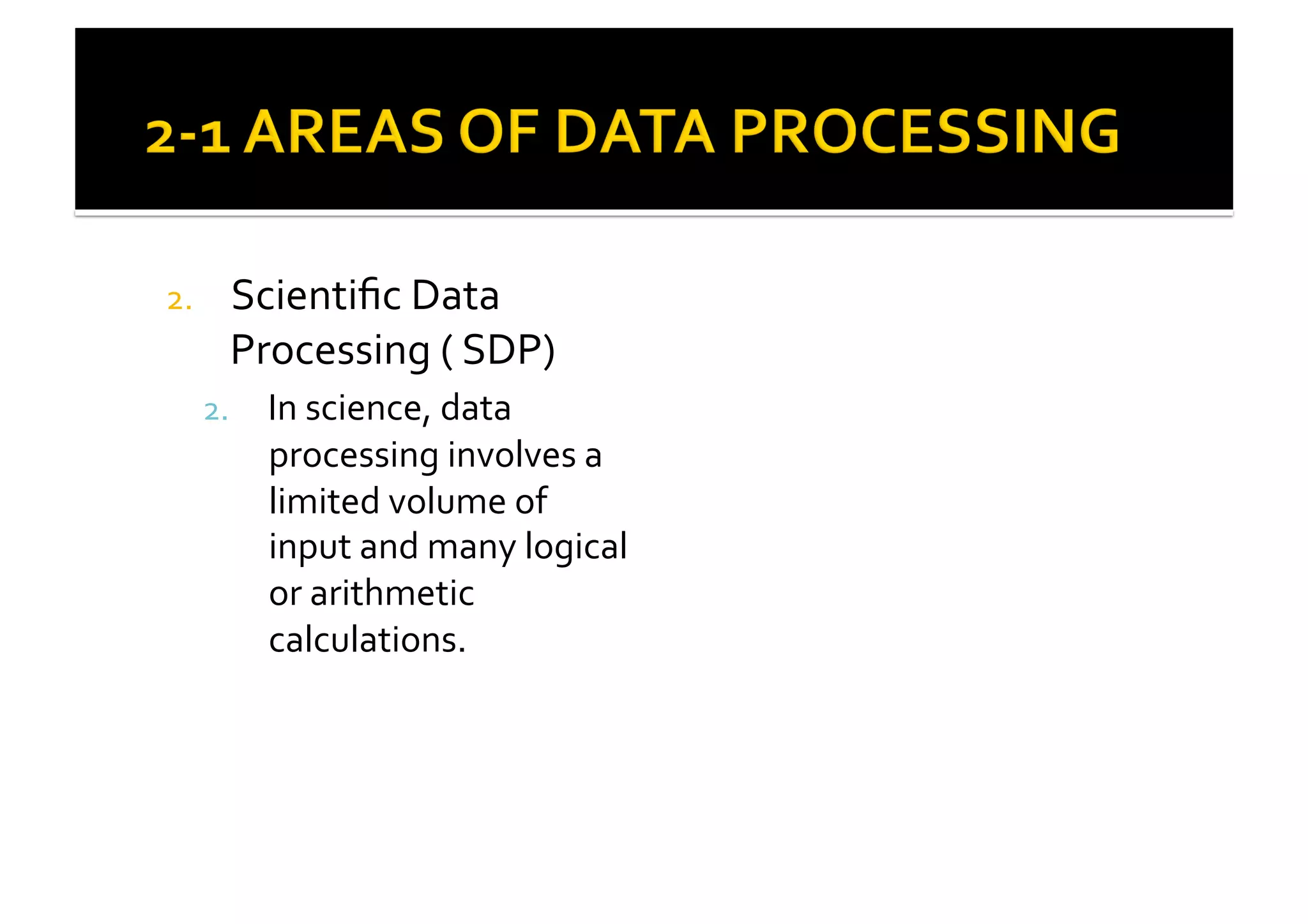 2-1 AREAS OF DATA PROCESSING

2. Scientific Data Processing ( SDP)

2. In science, data processing involves a limited volume of input and many logical or arithmetic calculations.